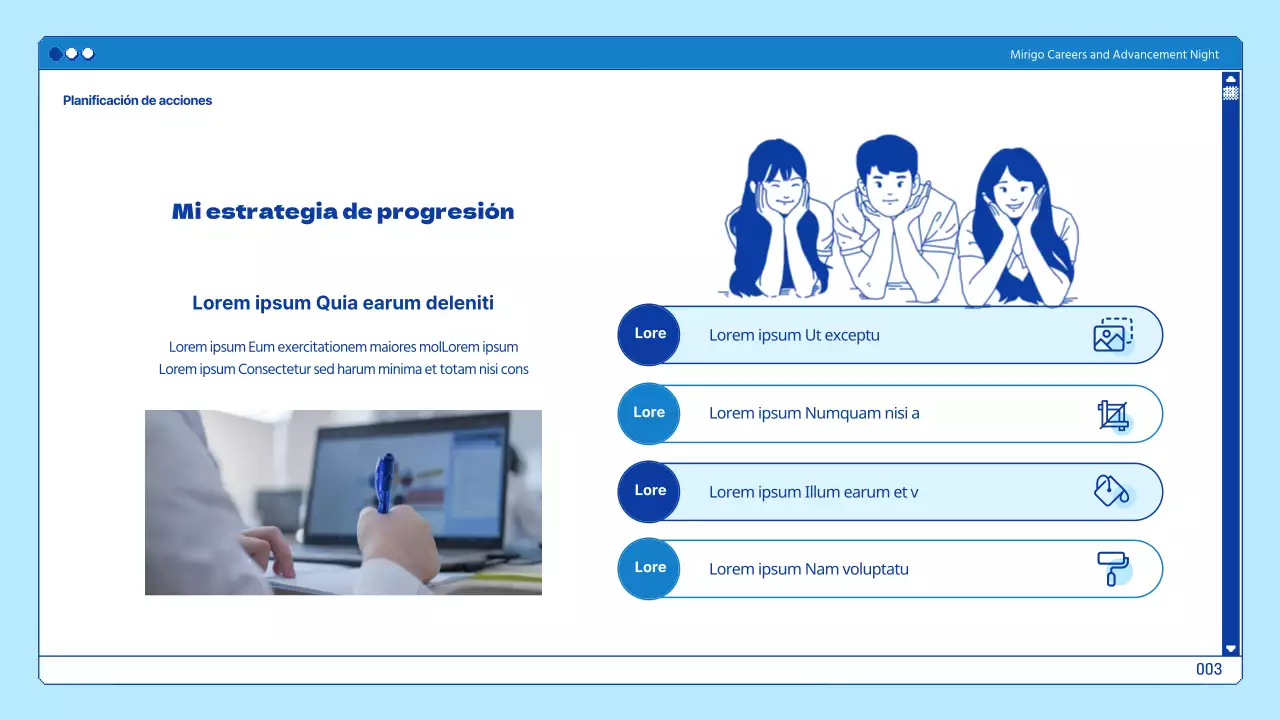 Mirigo Careers and Advancement Night

Planificación de acciones

Mi estrategia de progresión

Lorem ipsum Quia earum deleniti

Lorem ipsum Eum exercitationem maiores molLorem ipsum Lorem ipsum Consectetur sed harum minima et totam nisi cons

Lore
Lorem ipsum Ut exceptu

Lore
Lorem ipsum Numquam nisi a

Lore
Lorem ipsum Illum earum et v

Lore
Lorem ipsum Nam voluptatu

003